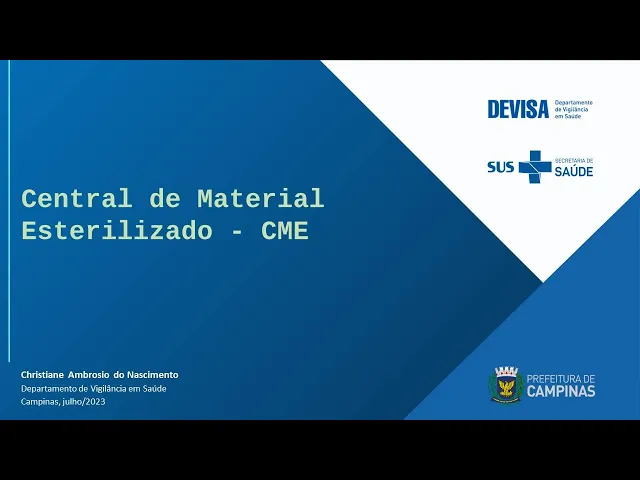 DEVISA Departamento de Vigilância em Saúde

SUS SECRETARIA DE SAÚDE

Central de Material Esterilizado - CME

Christiane Ambrosio do Nascimento
Departamento de Vigilância em Saúde
Campinas, julho/2023

PREFEITURA DE CAMPINAS